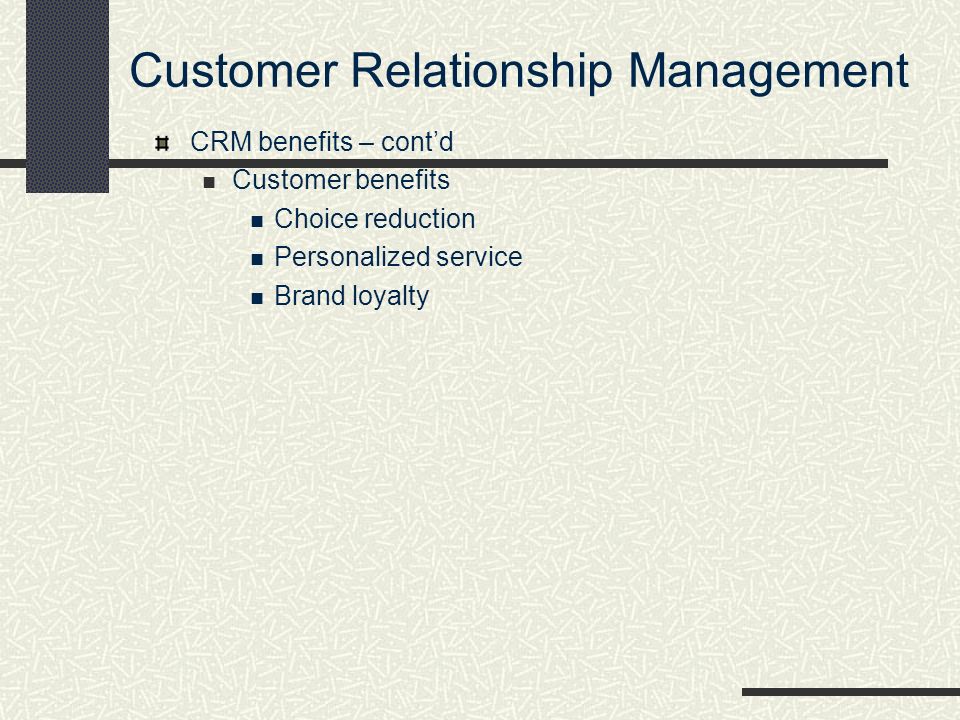 Customer Relationship Management

CRM benefits – cont’d

Customer benefits

Choice reduction

Personalized service

Brand loyalty